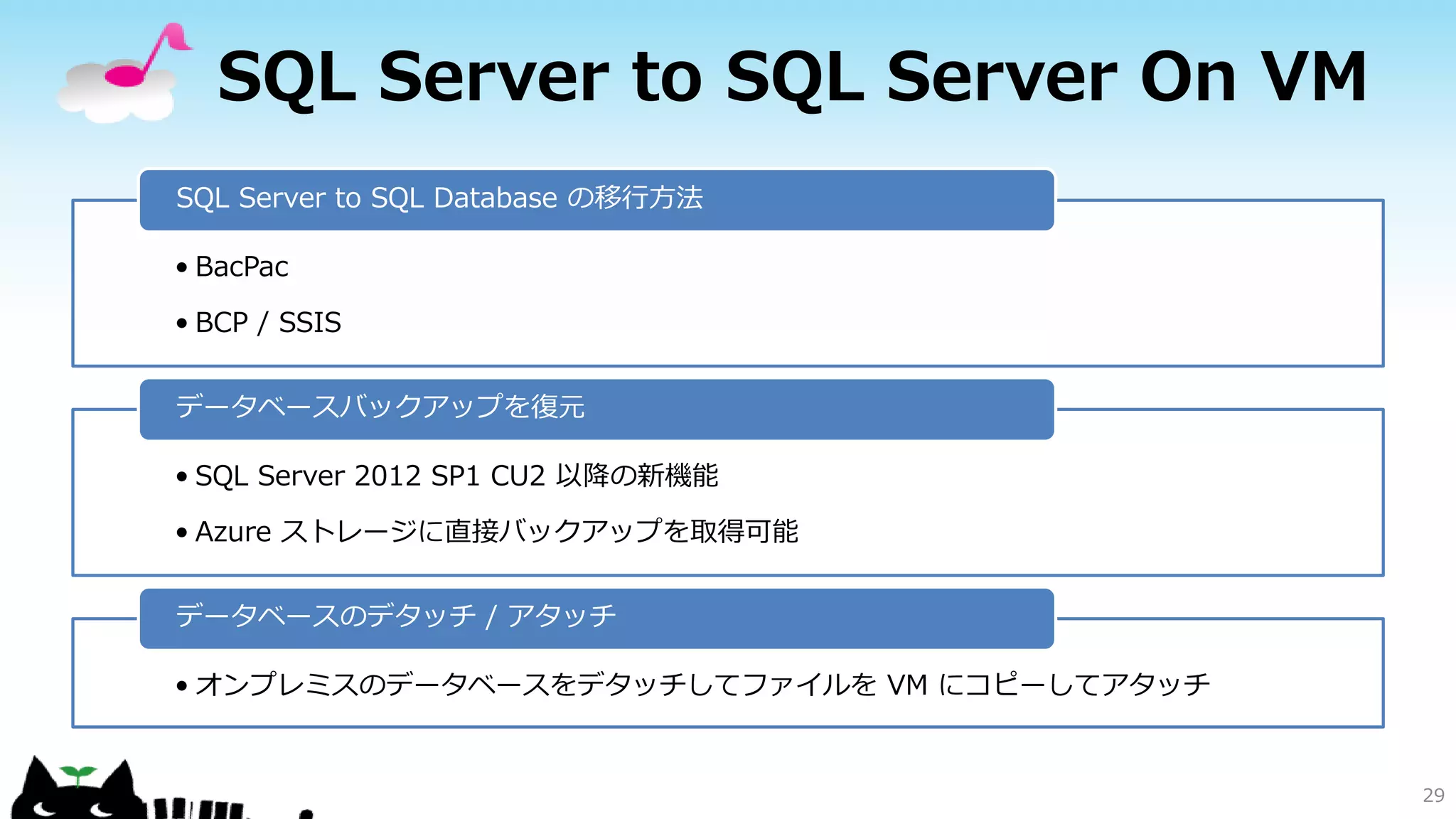 SQL Server to SQL Server On VM

SQL Server to SQL Database の移行方法

• BacPac

• BCP / SSIS

データベースバックアップを復元

• SQL Server 2012 SP1 CU2 以降の新機能

• Azure ストレージに直接バックアップを取得可能

データベースのデタッチ / アタッチ

• オンプレミスのデータベースをデタッチしてファイルを VM にコピーしてアタッチ

29